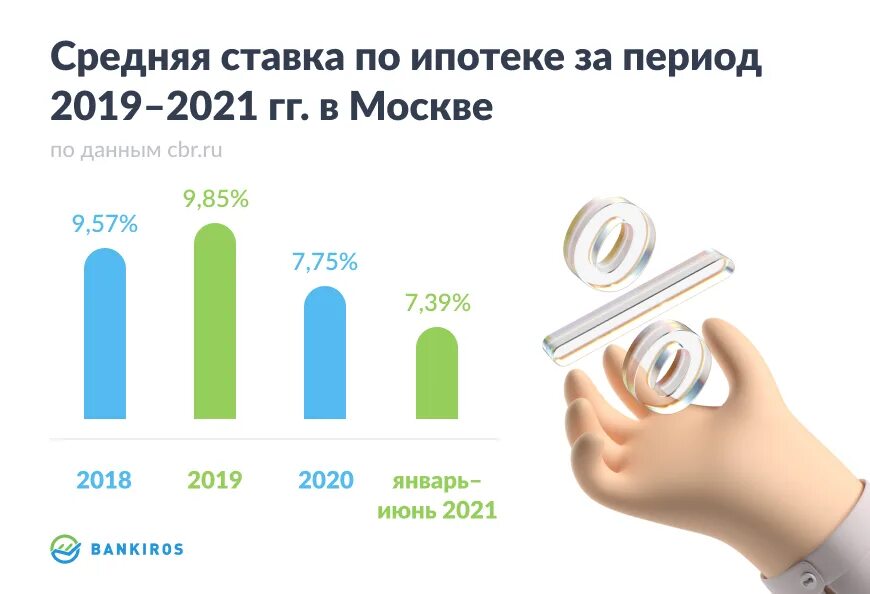 Средняя ставка по ипотеке за период 2019–2021 гг. в Москве

по данным cbr.ru

9,57%
9,85%
7,75%
7,39%

2018
2019
2020
январь–июнь 2021

BANKIROS